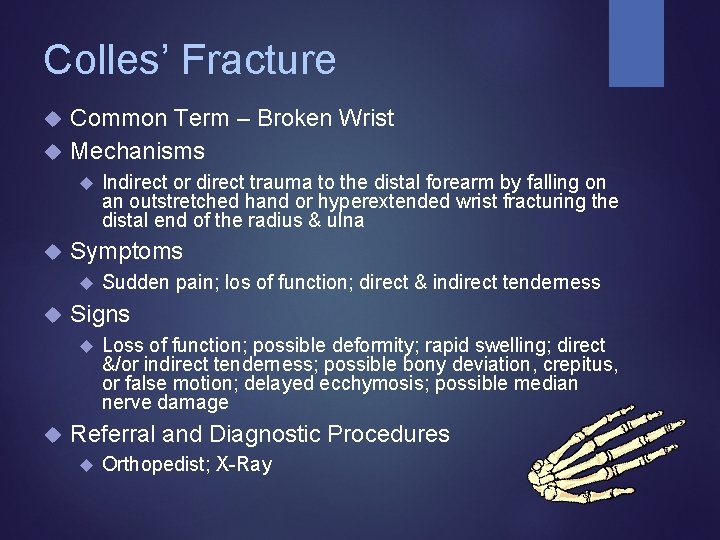 Colles' Fracture

Common Term – Broken Wrist

Mechanisms

Indirect or direct trauma to the distal forearm by falling on an outstretched hand or hyperextended wrist fracturing the distal end of the radius & ulna

Symptoms

Sudden pain; los of function; direct & indirect tenderness

Signs

Loss of function; possible deformity; rapid swelling; direct &/or indirect tenderness; possible bony deviation, crepitus, or false motion; delayed ecchymosis; possible median nerve damage

Referral and Diagnostic Procedures

Orthopedist; X-Ray